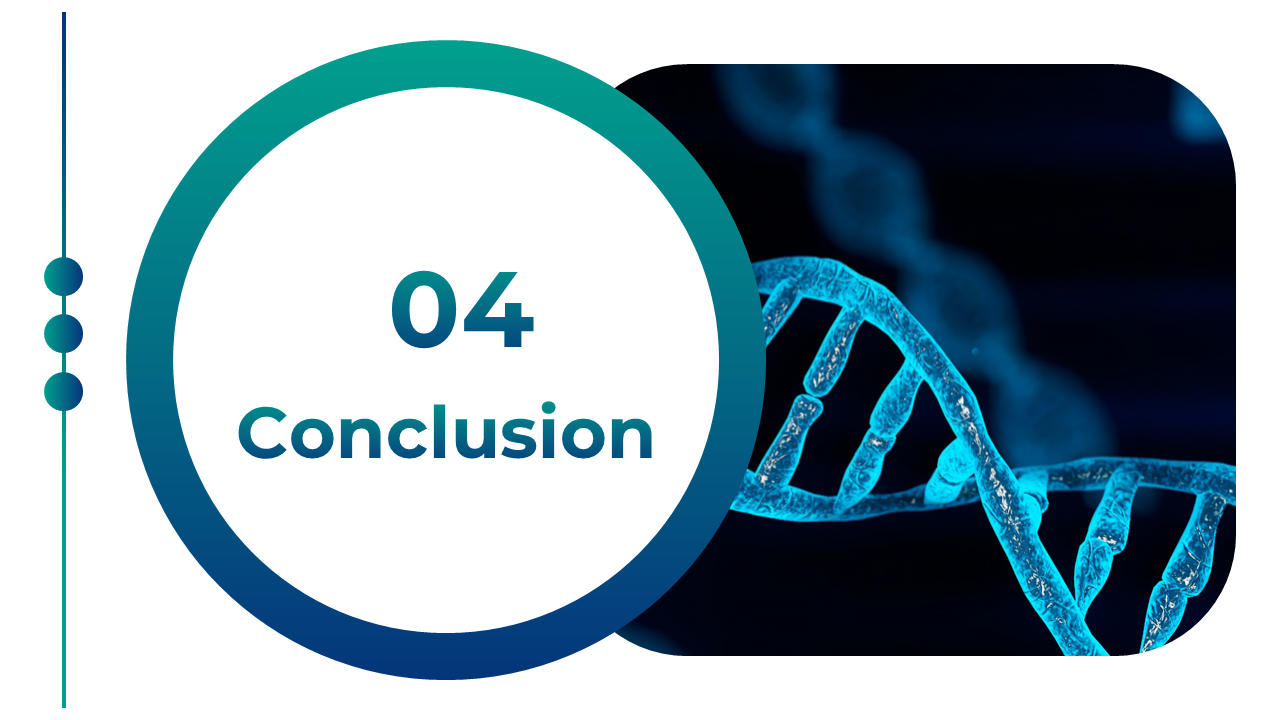 04
Conclusion